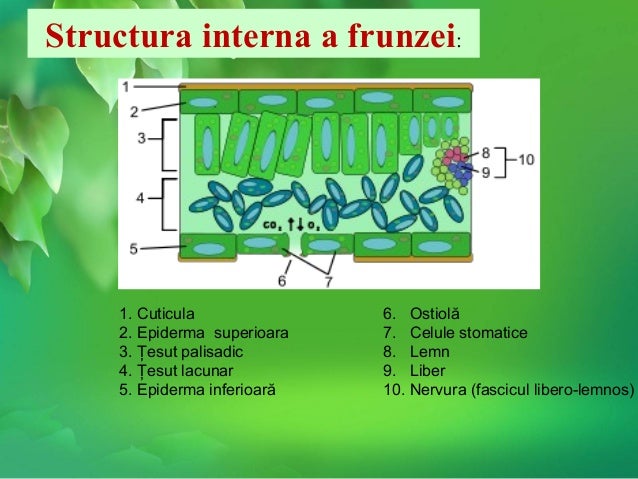 Structura interna a frunzei:

1
2
3
4
5
6
7
8
9
10
$CO_2$ $O_2$

1. Cuticula
2. Epiderma superioara
3. Țesut palisadic
4. Țesut lacunar
5. Epiderma inferioară

6. Ostiolă
7. Celule stomatice
8. Lemn
9. Liber
10. Nervura (fascicul libero-lemnos)